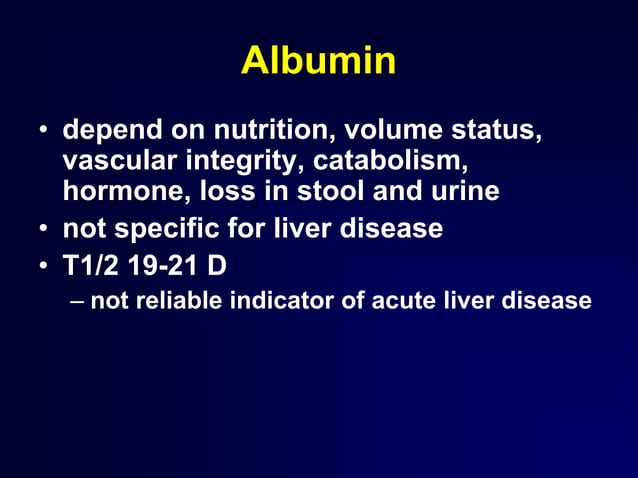 Albumin

• depend on nutrition, volume status, vascular integrity, catabolism, hormone, loss in stool and urine
• not specific for liver disease
• T1/2 19-21 D
– not reliable indicator of acute liver disease